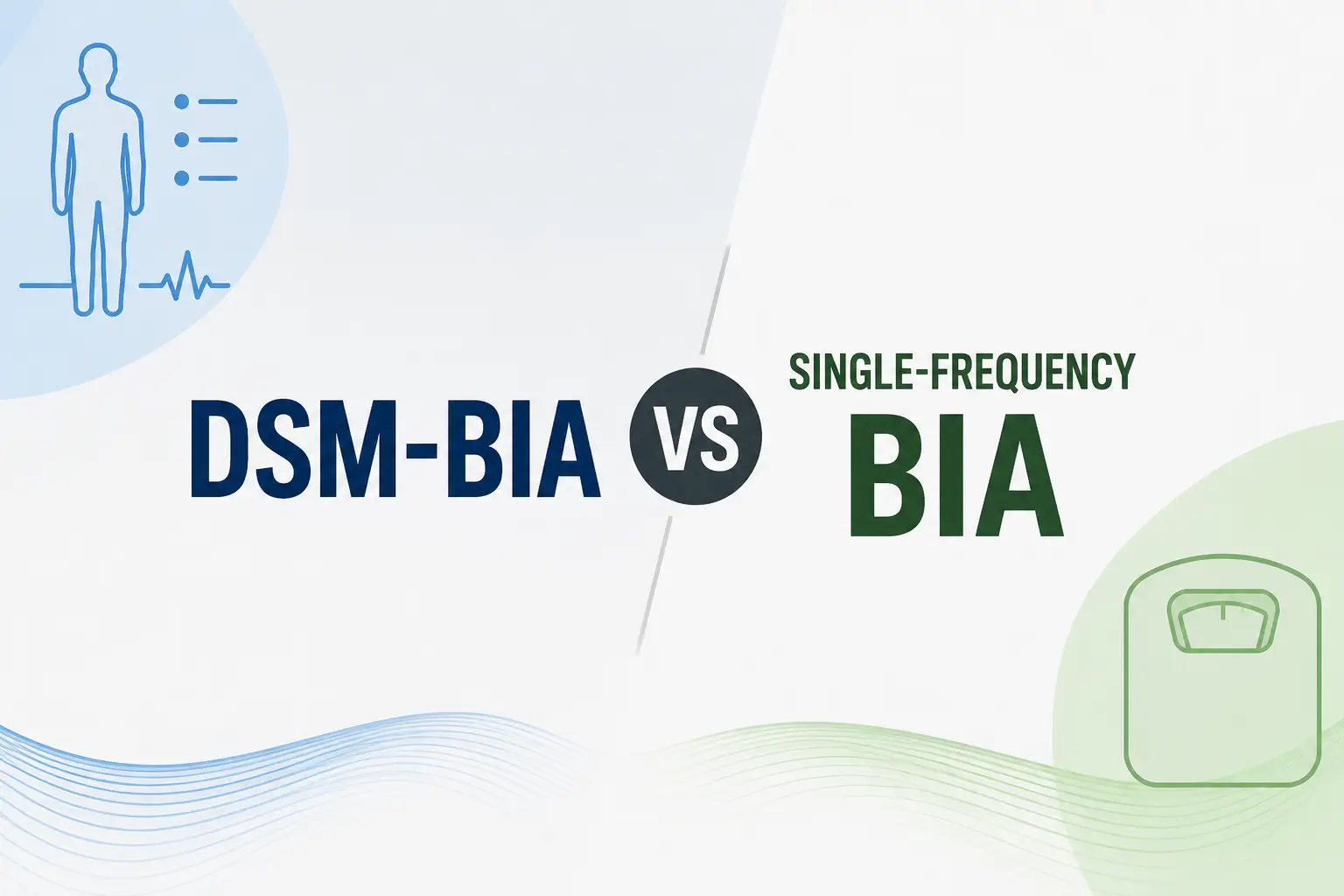 DSM-BIA VS SINGLE-FREQUENCY BIA